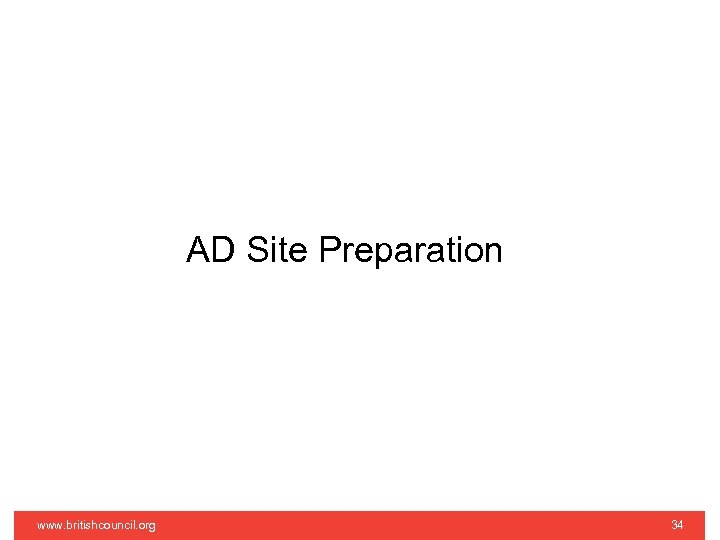 AD Site Preparation

www.britishcouncil.org

34